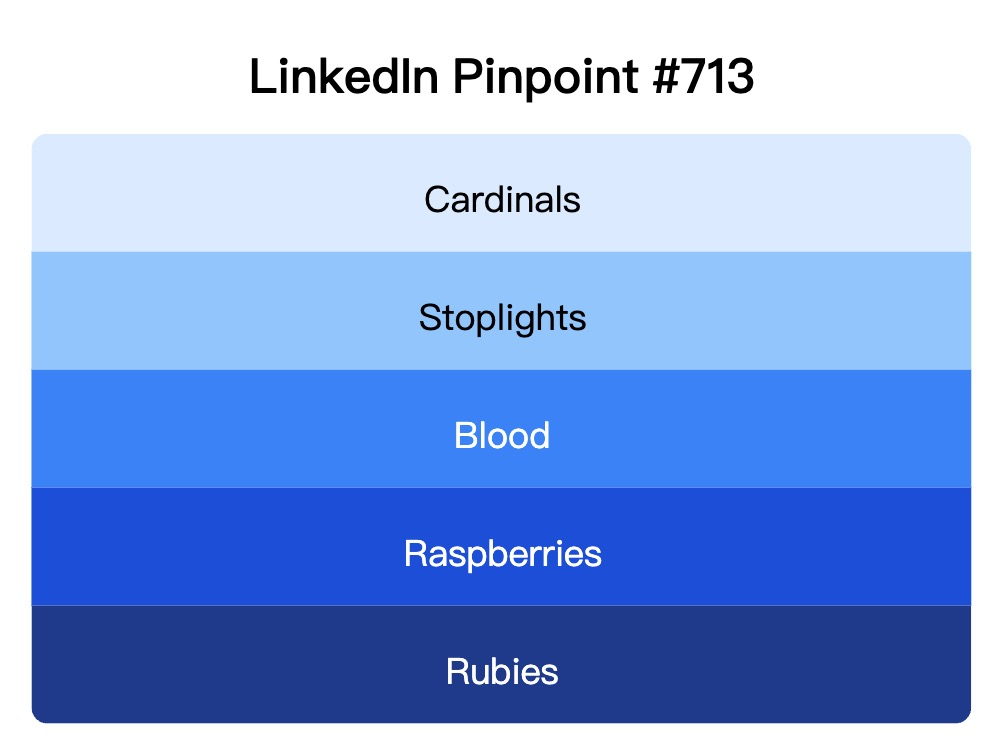 LinkedIn Pinpoint #713

Cardinals

Stoplights

Blood

Raspberries

Rubies